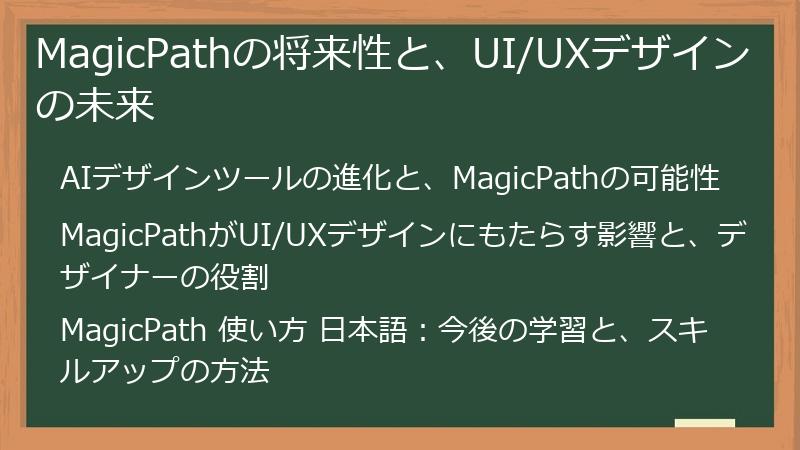 MagicPathの将来性と、UI/UXデザインの未来

AIデザインツールの進化と、MagicPathの可能性

MagicPathがUI/UXデザインにもたらす影響と、デザイナーの役割

MagicPath 使い方 日本語：今後の学習と、スキルアップの方法